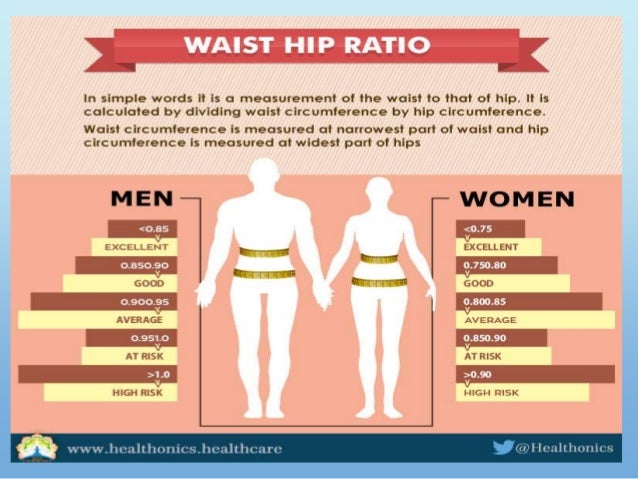 WAIST HIP RATIO

In simple words it is a measurement of the waist to that of hip. It is calculated by dividing waist circumference by hip circumference.

Waist circumference is measured at narrowest part of waist and hip circumference is measured at widest part of hips

MEN

<0.85
EXCELLENT
0.850.90
GOOD
0.900.95
AVERAGE
0.951.0
AT RISK
>1.0
HIGH RISK

WOMEN

<0.75
EXCELLENT
0.750.80
GOOD
0.800.85
AVERAGE
0.850.90
AT RISK
>0.90
HIGH RISK

www.healthonics.healthcare

@Healthonics